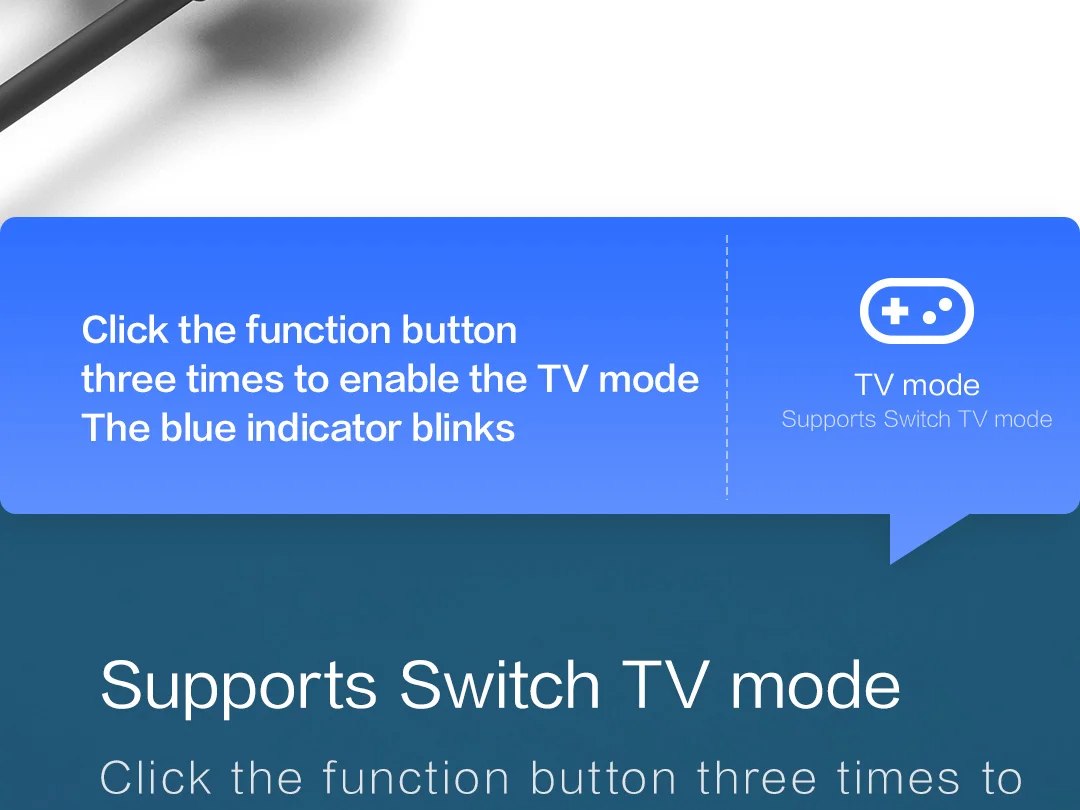 Click the function button
three times to enable the TV mode
The blue indicator blinks

TV mode
Supports Switch TV mode

Supports Switch TV mode

Click the function button three times to